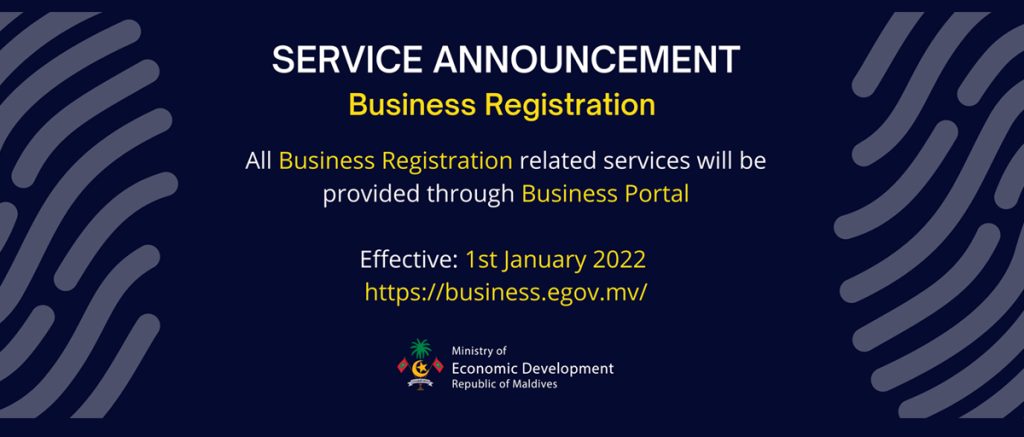 SERVICE ANNOUNCEMENT
Business Registration

All Business Registration related services will be provided through Business Portal

Effective: 1st January 2022
https://business.egov.mv/

Ministry of
Economic Development
Republic of Maldives